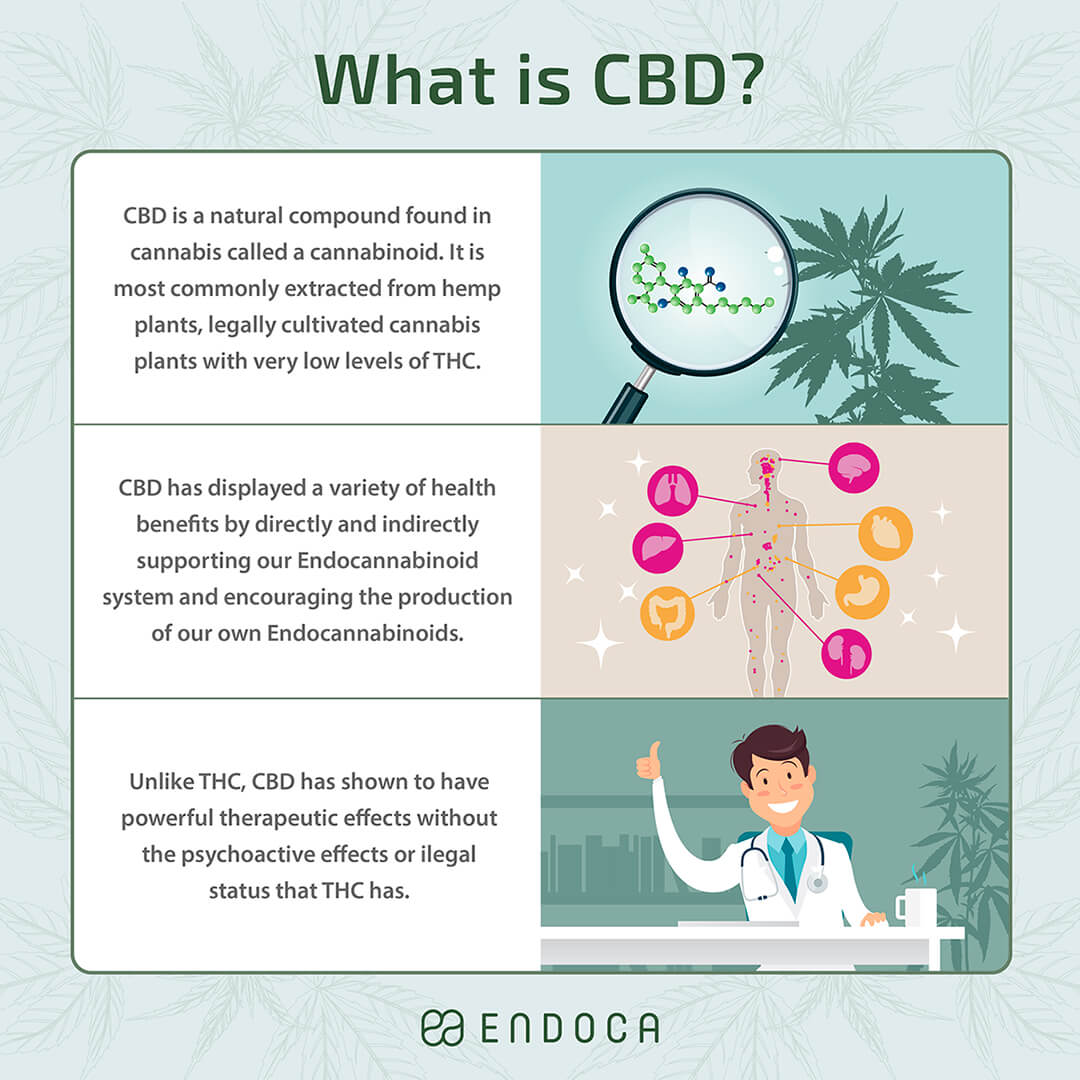 What is CBD?

CBD is a natural compound found in cannabis called a cannabinoid. It is most commonly extracted from hemp plants, legally cultivated cannabis plants with very low levels of THC.

CBD has displayed a variety of health benefits by directly and indirectly supporting our Endocannabinoid system and encouraging the production of our own Endocannabinoids.

Unlike THC, CBD has shown to have powerful therapeutic effects without the psychoactive effects or ilegal status that THC has.

ENDOCA